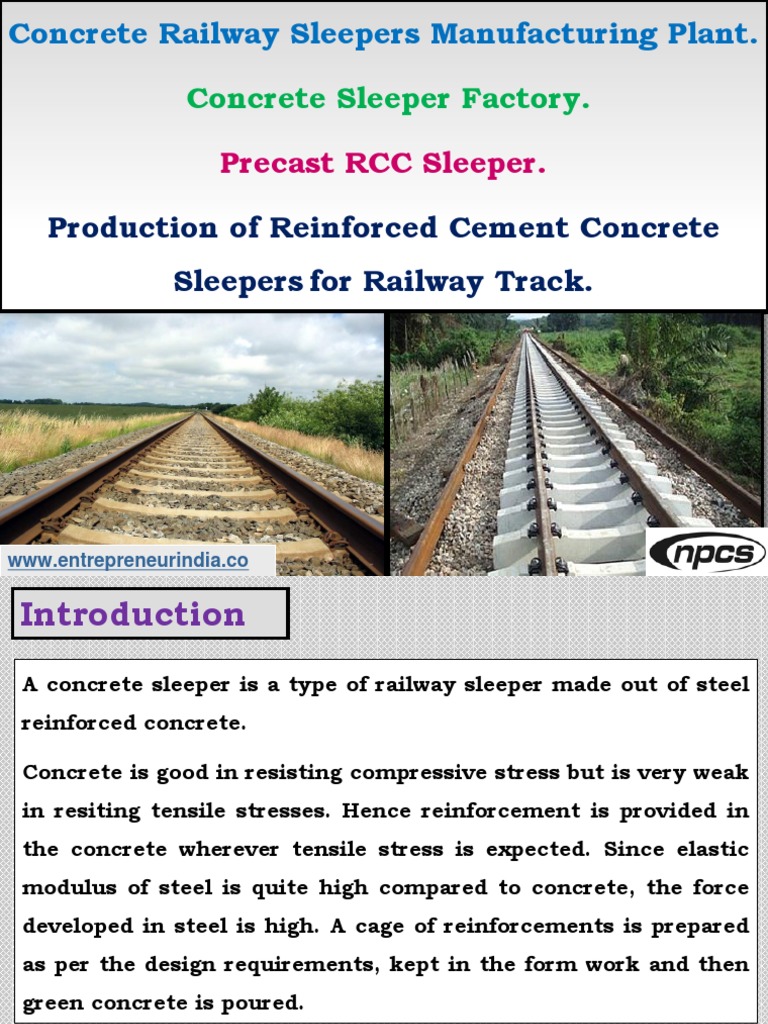 Concrete Railway Sleepers Manufacturing Plant.

Concrete Sleeper Factory.

Precast RCC Sleeper.

Production of Reinforced Cement Concrete Sleepers for Railway Track.

www.entrepreneurindia.co

npcs

Introduction

A concrete sleeper is a type of railway sleeper made out of steel reinforced concrete.

Concrete is good in resisting compressive stress but is very weak in resiting tensile stresses. Hence reinforcement is provided in the concrete wherever tensile stress is expected. Since elastic modulus of steel is quite high compared to concrete, the force developed in steel is high. A cage of reinforcements is prepared as per the design requirements, kept in the form work and then green concrete is poured.